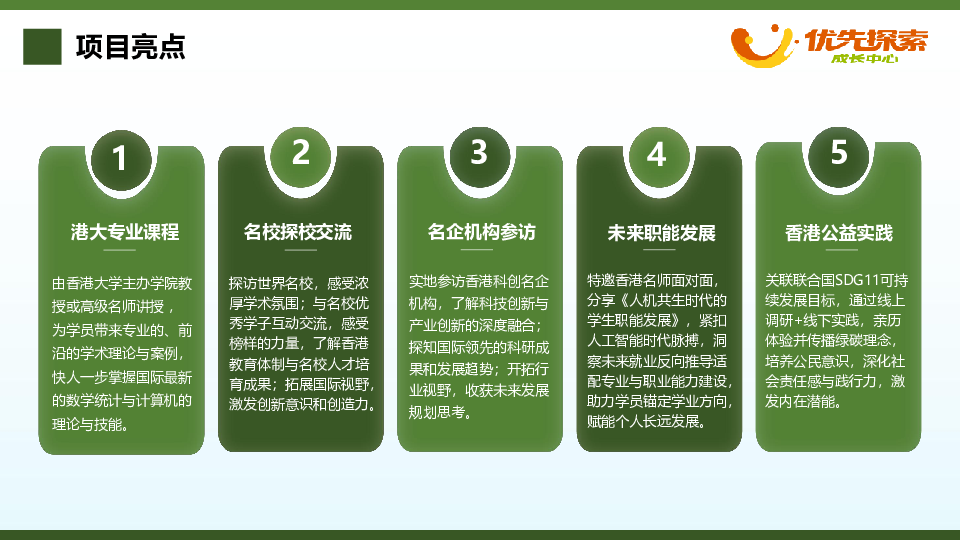 项目亮点

优先探索
成长中心

1
港大专业课程
由香港大学主办学院教授或高级名师讲授，为学员带来专业的、前沿的学术理论与案例，快人一步掌握国际最新的数学统计与计算机的理论与技能。

2
名校探校交流
探访世界名校，感受浓厚学术氛围；与名校优秀学子互动交流，感受榜样的力量，了解香港教育体制与名校人才培育成果；拓展国际视野，激发创新意识和创造力。

3
名企机构参访
实地参访香港科创名企机构，了解科技创新与产业创新的深度融合；探知国际领先的科研成果和发展趋势；开拓行业视野，收获未来发展规划思考。

4
未来职能发展
特邀香港名师面对面，分享《人机共生时代的学生职能发展》，紧扣人工智能时代脉搏，洞察未来就业反向推导适配专业与职业能力建设，助力学员锚定学业方向，赋能个人长远发展。

5
香港公益实践
关联联合国SDG11可持续发展目标，通过线上调研+线下实践，亲历体验并传播绿碳理念，培养公民意识，深化社会责任感与践行力，激发内在潜能。